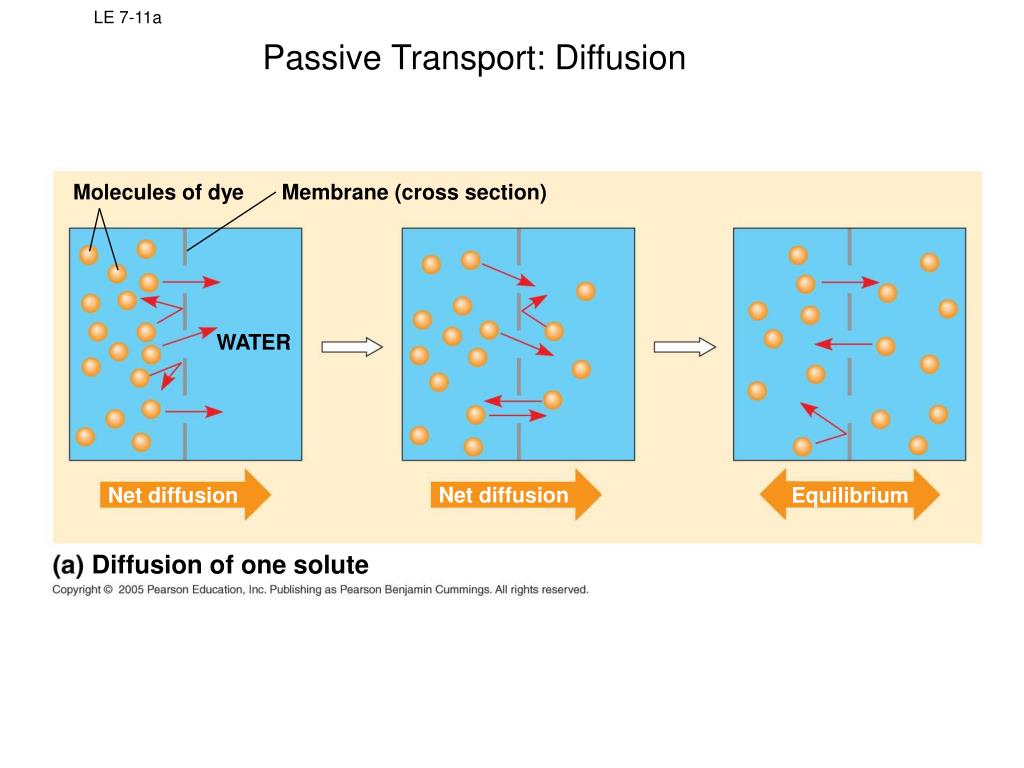 LE 7-11a

Passive Transport: Diffusion

Molecules of dye

Membrane (cross section)

WATER

Net diffusion

Net diffusion

Equilibrium

(a) Diffusion of one solute

Copyright © 2005 Pearson Education, Inc. Publishing as Pearson Benjamin Cummings. All rights reserved.